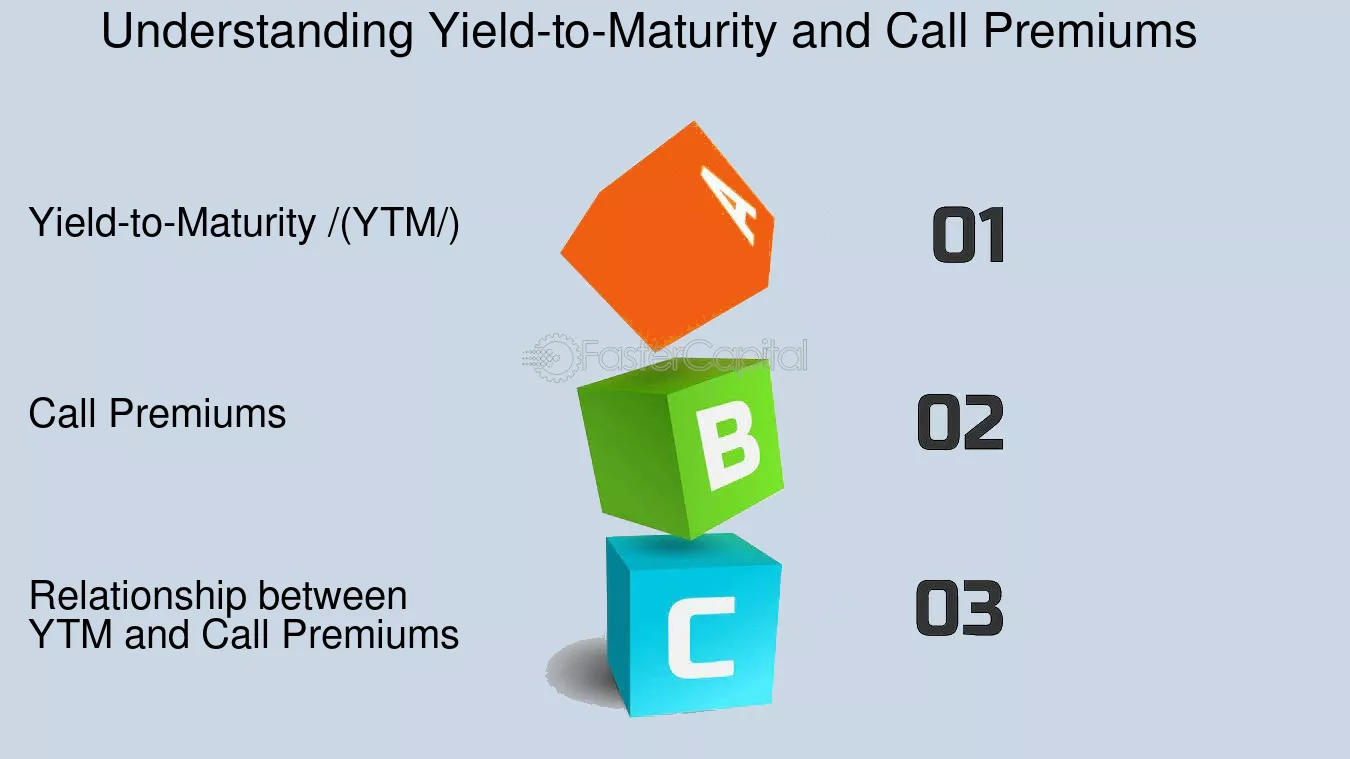 Understanding Yield-to-Maturity and Call Premiums

Yield-to-Maturity /(YTM/)

A

01

Call Premiums

B

02

Relationship between YTM and Call Premiums

C

03

FasterCapital